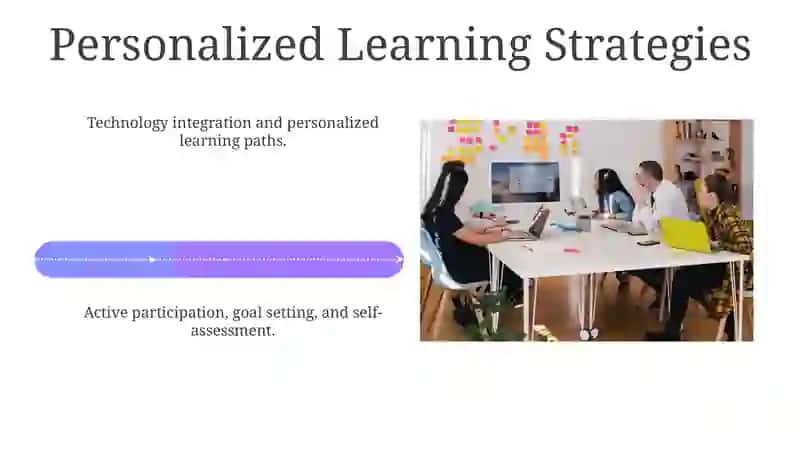 Personalized Learning Strategies

Technology integration and personalized learning paths.

Active participation, goal setting, and self-assessment.